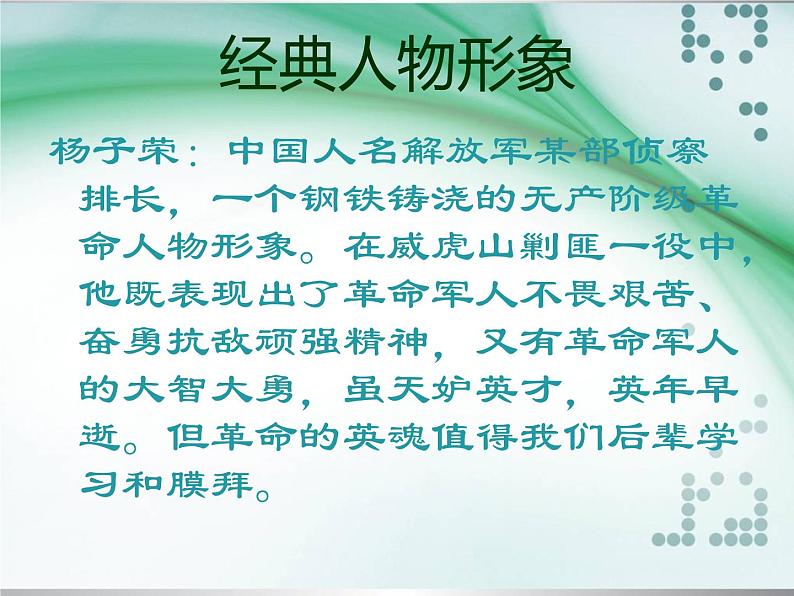 经典人物形象

杨子荣：中国人名解放军某部侦察排长，一个钢铁铸浇的无产阶级革命人物形象。在威虎山剿匪一役中，他既表现出了革命军人不畏艰苦、奋勇抗敌顽强精神，又有革命军人的大智大勇，虽天妒英才，英年早逝。但革命的英魂值得我们后辈学习和膜拜。